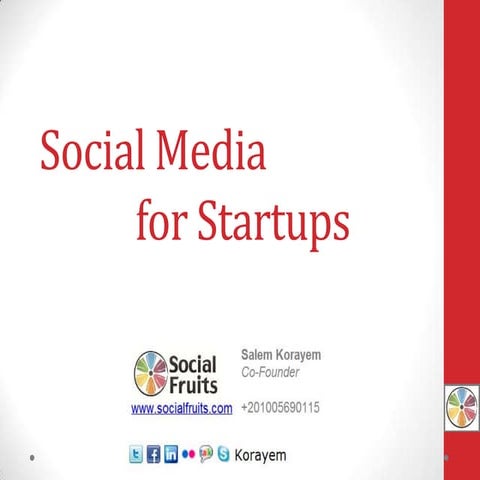 Social Media
for Startups

Social Fruits
www.socialfruits.com

Salem Korayem
Co-Founder

+201005690115

Korayem